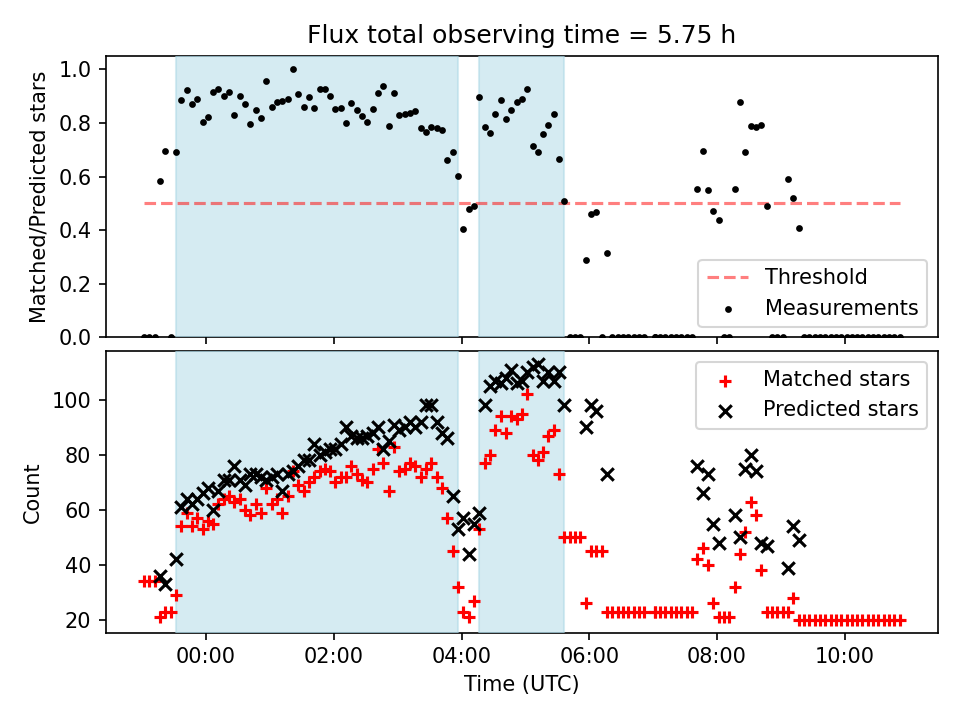 Flux total observing time = 5.75 h

Matched/Predicted stars

1.0
0.8
0.6
0.4
0.2
0.0

Threshold
Measurements

Count

100
80
60
40
20

Matched stars
Predicted stars

00:00
02:00
04:00
06:00
08:00
10:00

Time (UTC)